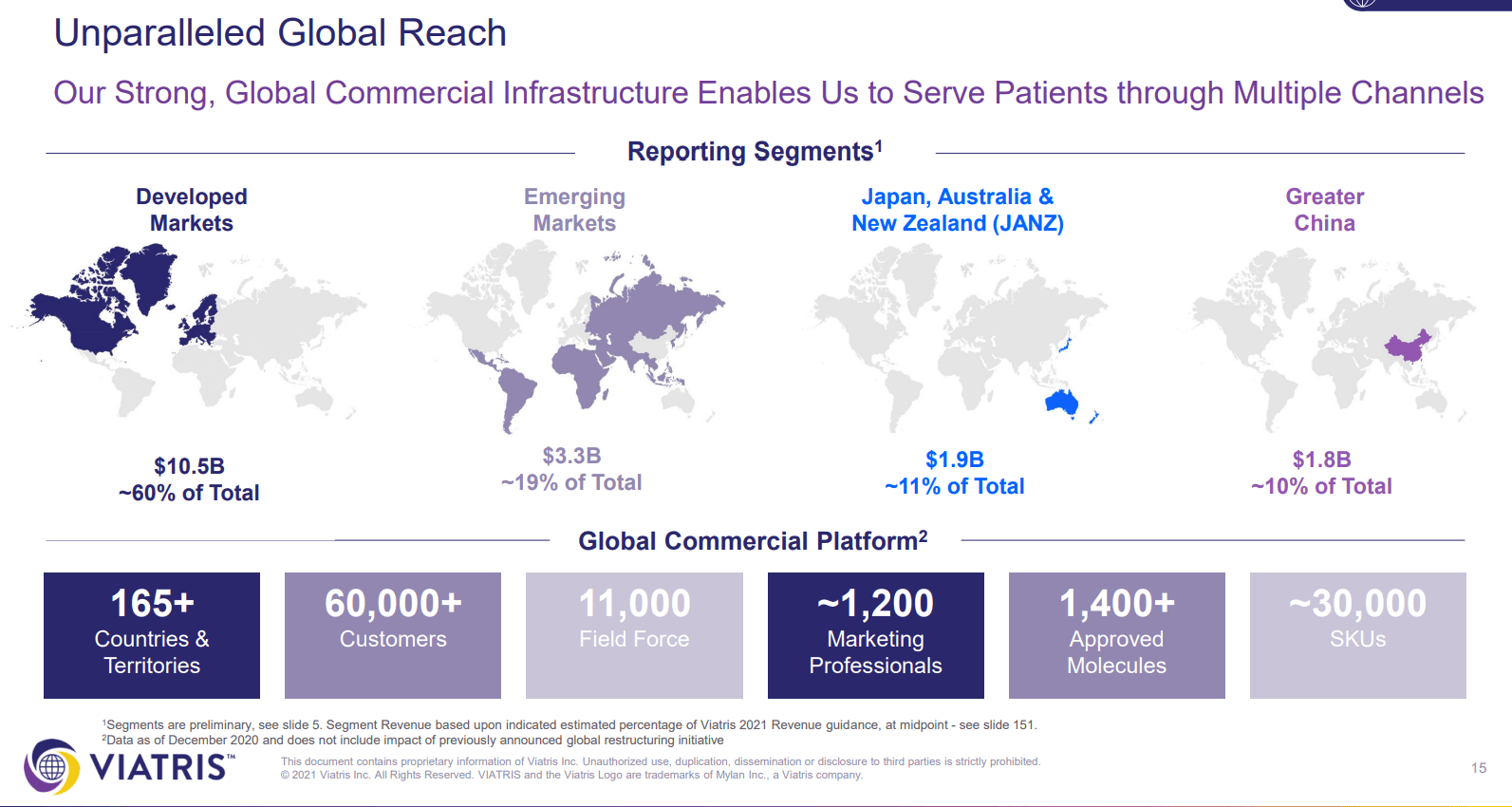 Unparalleled Global Reach

Our Strong, Global Commercial Infrastructure Enables Us to Serve Patients through Multiple Channels

Reporting Segments$^1$

Developed Markets

$10.5B
~60% of Total

Emerging Markets

$3.3B
~19% of Total

Japan, Australia & New Zealand (JANZ)

$1.9B
~11% of Total

Greater China

$1.8B
~10% of Total

Global Commercial Platform$^2$

165+
Countries & Territories

60,000+
Customers

11,000
Field Force

~1,200
Marketing Professionals

1,400+
Approved Molecules

~30,000
SKUs

$^1$Segments are preliminary, see slide 5. Segment Revenue based upon indicated estimated percentage of Viatris 2021 Revenue guidance, at midpoint - see slide 151.
$^2$Data as of December 2020 and does not include impact of previously announced global restructuring initiative

VIATRIS™

This document contains proprietary information of Viatris Inc. Unauthorized use, duplication, dissemination or disclosure to third parties is strictly prohibited.
© 2021 Viatris Inc. All Rights Reserved. VIATRIS and the Viatris Logo are trademarks of Mylan Inc., a Viatris company.

15